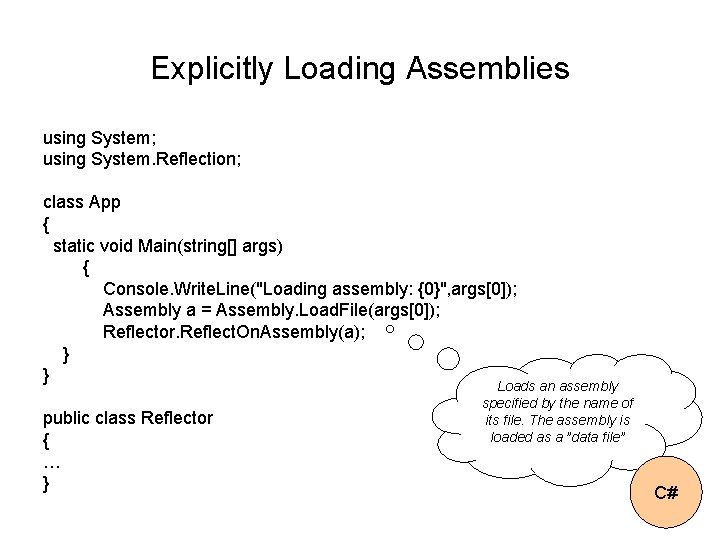 Explicitly Loading Assemblies

using System;
using System.Reflection;

class App
{
  static void Main(string[] args)
      {
          Console.WriteLine("Loading assembly: {0}",args[0]);
          Assembly a = Assembly.LoadFile(args[0]);
          Reflector.ReflectOnAssembly(a);
   }
}

public class Reflector
{
…
}

Loads an assembly specified by the name of its file. The assembly is loaded as a "data file"

C#